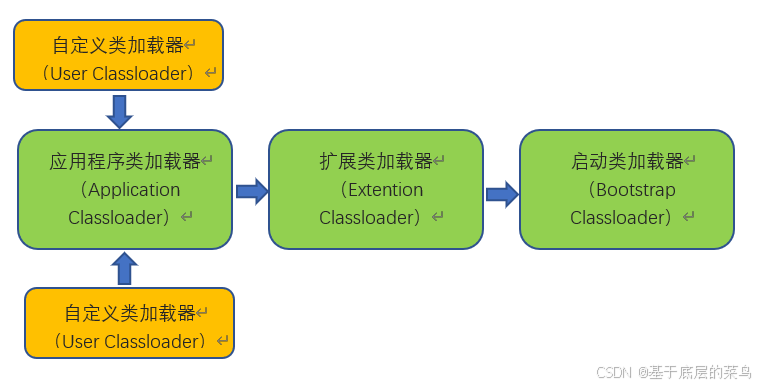 自定义类加载器
（User Classloader）

应用程序类加载器
（Application Classloader）

扩展类加载器
（Extention Classloader）

启动类加载器
（Bootstrap Classloader）

自定义类加载器
（User Classloader）

CSDN @基于底层的菜鸟